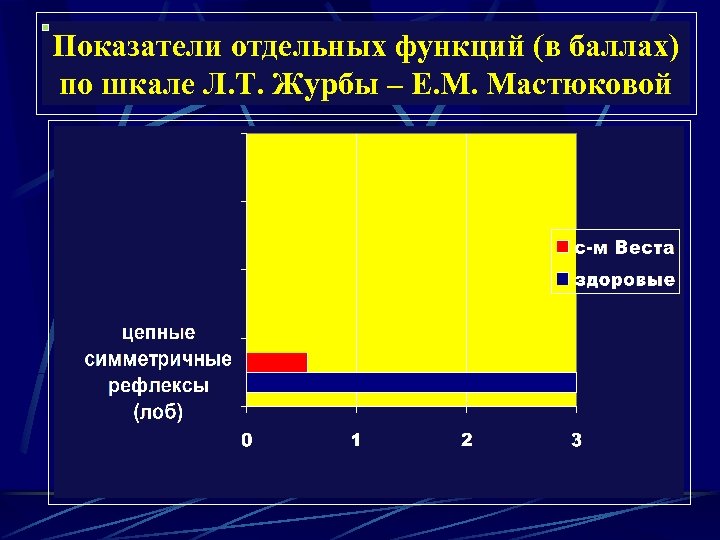 Показатели отдельных функций (в баллах) по шкале Л.Т. Журбы – Е.М. Мастюковой

с-м Веста
здоровые

цепные симметричные рефлексы (лоб)

0
1
2
3